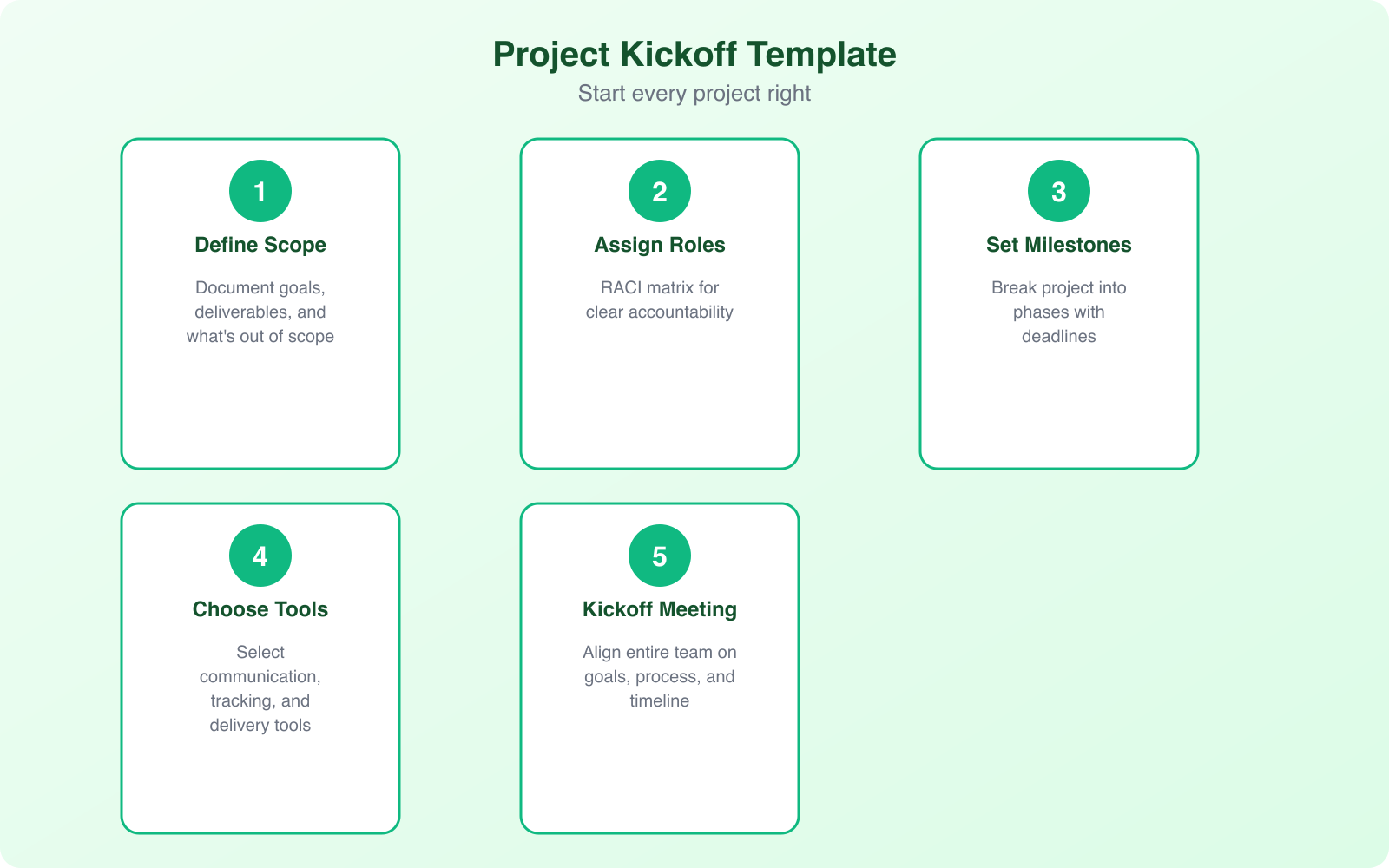 Project Kickoff Template

Start every project right

1

Define Scope

Document goals, deliverables, and what's out of scope

2

Assign Roles

RACI matrix for clear accountability

3

Set Milestones

Break project into phases with deadlines

4

Choose Tools

Select communication, tracking, and delivery tools

5

Kickoff Meeting

Align entire team on goals, process, and timeline